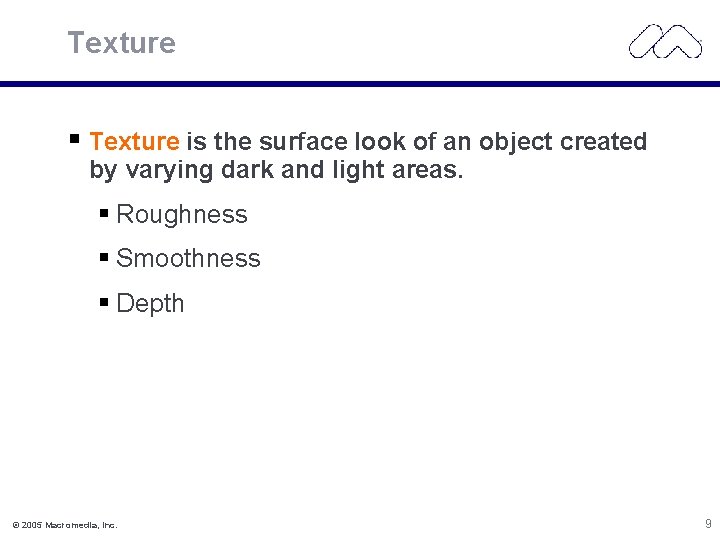 Texture

▪ Texture is the surface look of an object created by varying dark and light areas.

▪ Roughness

▪ Smoothness

▪ Depth

© 2005 Macromedia, Inc.

9